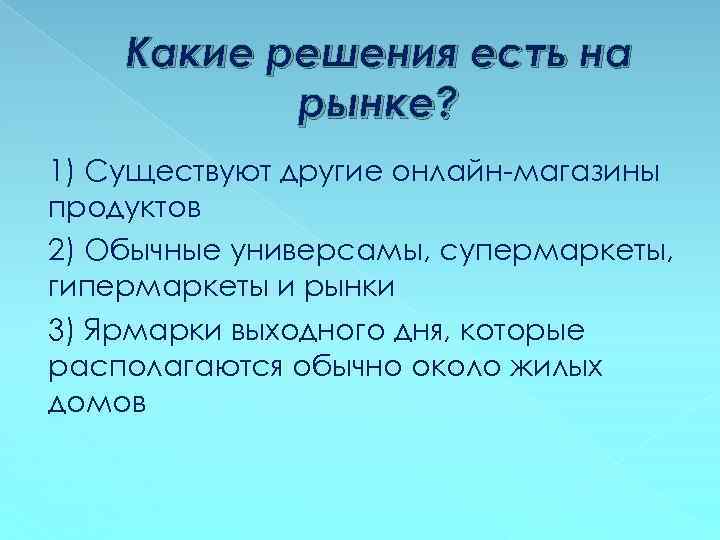 Какие решения есть на рынке?

1) Существуют другие онлайн-магазины продуктов

2) Обычные универсамы, супермаркеты, гипермаркеты и рынки

3) Ярмарки выходного дня, которые располагаются обычно около жилых домов